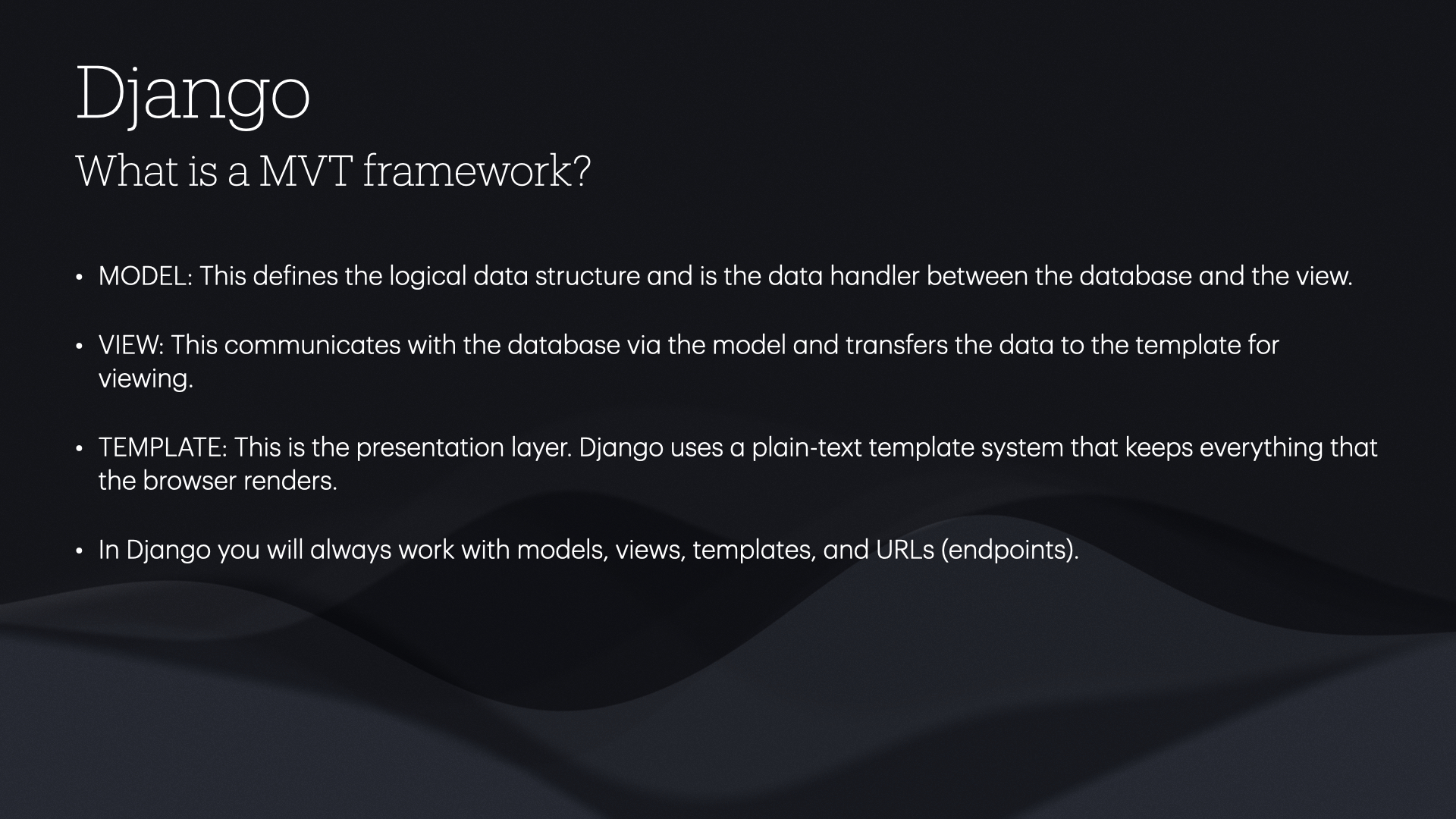 Django
What is a MVT framework?

• MODEL: This defines the logical data structure and is the data handler between the database and the view.

• VIEW: This communicates with the database via the model and transfers the data to the template for viewing.

• TEMPLATE: This is the presentation layer. Django uses a plain-text template system that keeps everything that the browser renders.

• In Django you will always work with models, views, templates, and URLs (endpoints).